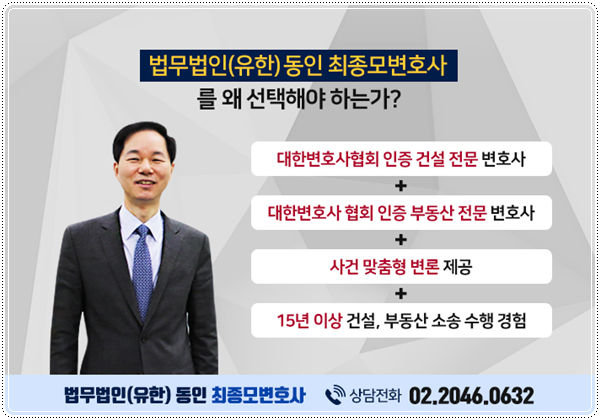 법무법인(유한) 동인 최종모변호사
를 왜 선택해야 하는가?

대한변호사협회 인증 건설 전문 변호사
+
대한변호사 협회 인증 부동산 전문 변호사
+
사건 맞춤형 변론 제공
+
15년 이상 건설, 부동산 소송 수행 경험

법무법인(유한) 동인 최종모변호사 상담전화 02.2046.0632